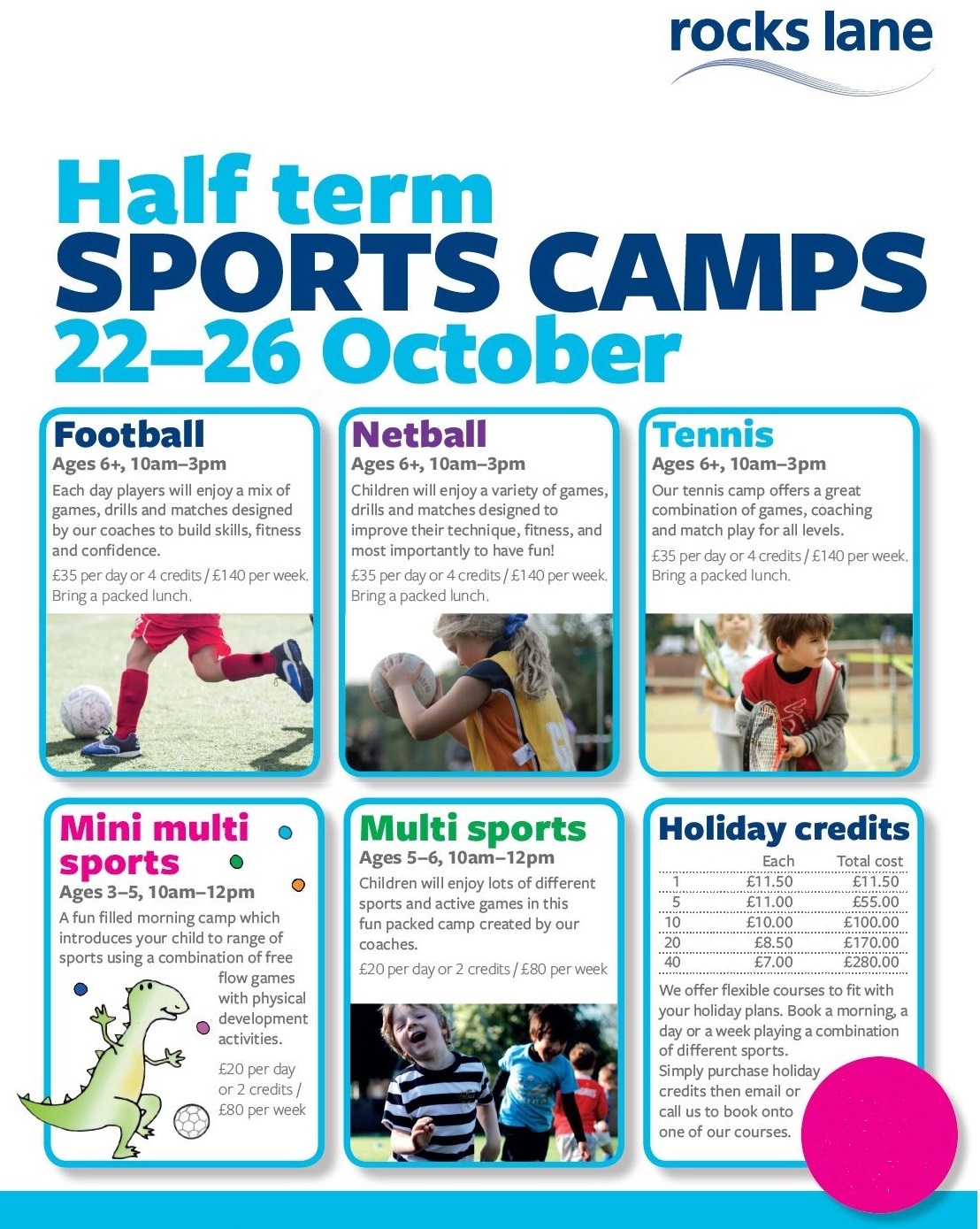 rocks lane

Half term
SPORTS CAMPS
22–26 October

Football
Ages 6+, 10am–3pm
Each day players will enjoy a mix of games, drills and matches designed by our coaches to build skills, fitness and confidence.
£35 per day or 4 credits / £140 per week. Bring a packed lunch.

Netball
Ages 6+, 10am–3pm
Children will enjoy a variety of games, drills and matches designed to improve their technique, fitness, and most importantly to have fun!
£35 per day or 4 credits / £140 per week. Bring a packed lunch.

Tennis
Ages 6+, 10am–3pm
Our tennis camp offers a great combination of games, coaching and match play for all levels.
£35 per day or 4 credits / £140 per week. Bring a packed lunch.

Mini multi sports
Ages 3–5, 10am–12pm
A fun filled morning camp which introduces your child to range of sports using a combination of free flow games with physical development activities.
£20 per day or 2 credits / £80 per week

Multi sports
Ages 5–6, 10am–12pm
Children will enjoy lots of different sports and active games in this fun packed camp created by our coaches.
£20 per day or 2 credits / £80 per week

Holiday credits

| | Each | Total cost |
|---|---|---|
| 1 | £11.50 | £11.50 |
| 5 | £11.00 | £55.00 |
| 10 | £10.00 | £100.00 |
| 20 | £8.50 | £170.00 |
| 40 | £7.00 | £280.00 |

We offer flexible courses to fit with your holiday plans. Book a morning, a day or a week playing a combination of different sports.
Simply purchase holiday credits then email or call us to book onto one of our courses.